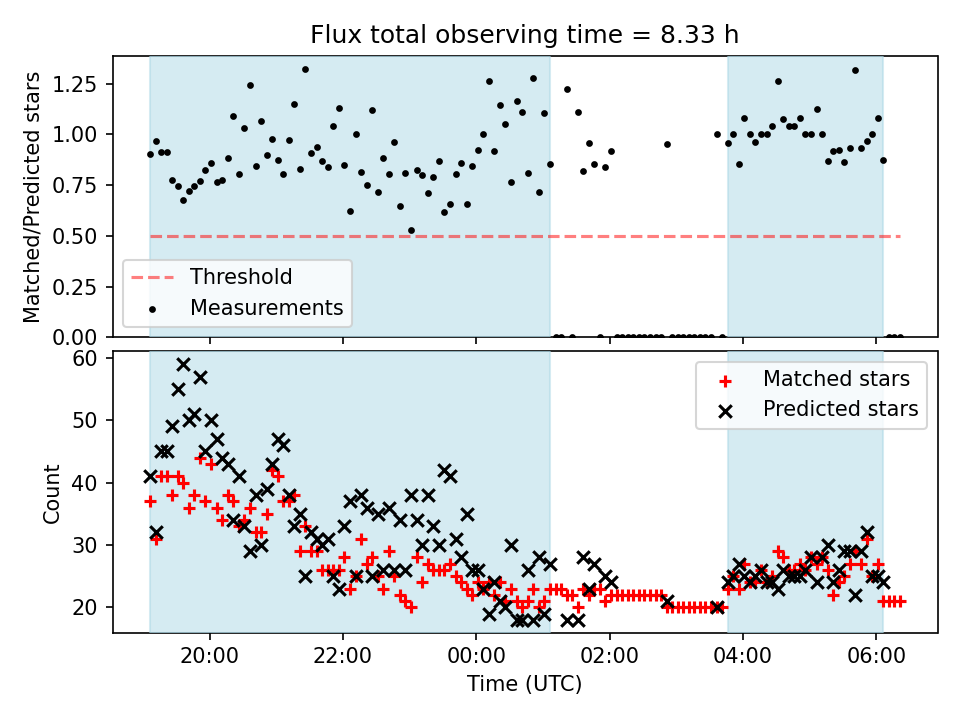 Flux total observing time = 8.33 h

Matched/Predicted stars

1.25
1.00
0.75
0.50
0.25
0.00

Threshold
Measurements

Count

60
50
40
30
20

Matched stars
Predicted stars

20:00
22:00
00:00
02:00
04:00
06:00

Time (UTC)